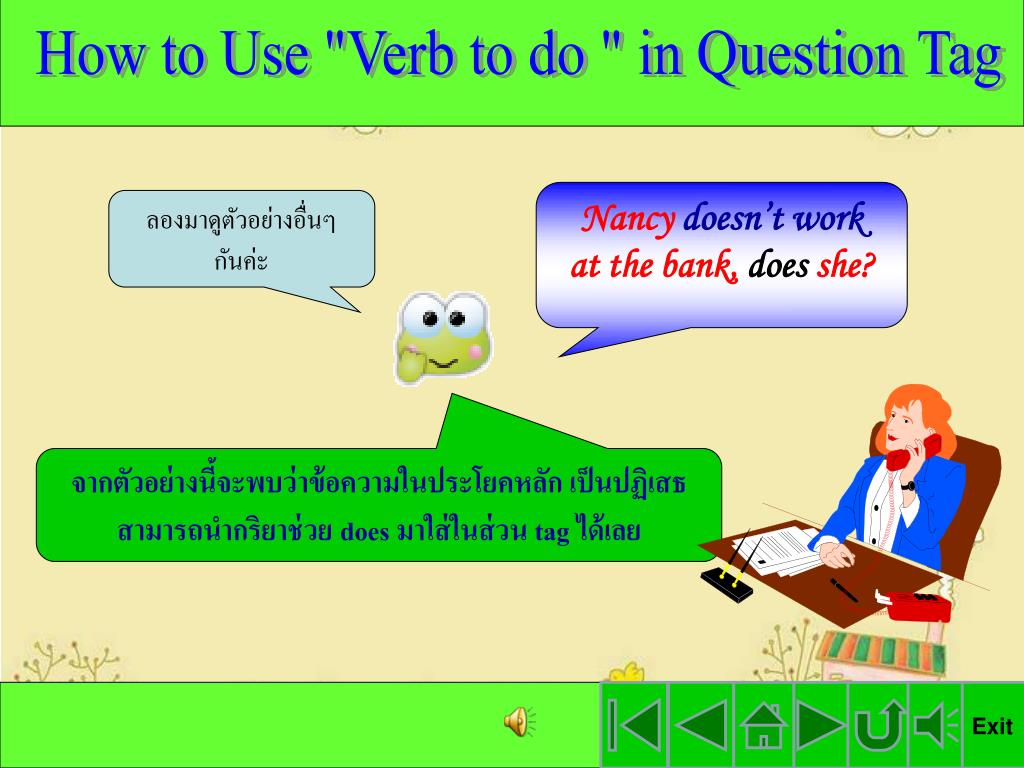 How to Use "Verb to do " in Question Tag

ลองมาดูตัวอย่างอื่นๆ กันค่ะ

Nancy doesn't work at the bank, does she?

จากตัวอย่างนี้จะพบว่าข้อความในประโยคหลัก เป็นปฏิเสธ สามารถนำกริยาช่วย does มาใส่ในส่วน tag ได้เลย

Exit